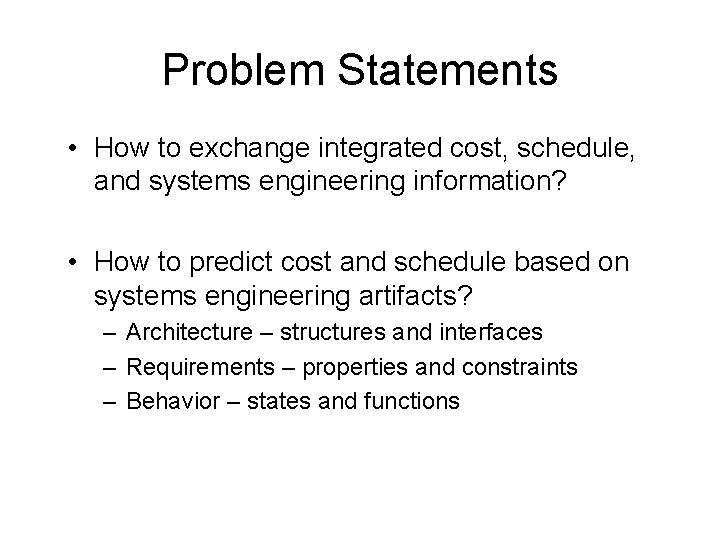 Problem Statements

• How to exchange integrated cost, schedule, and systems engineering information?

• How to predict cost and schedule based on systems engineering artifacts?
– Architecture – structures and interfaces
– Requirements – properties and constraints
– Behavior – states and functions